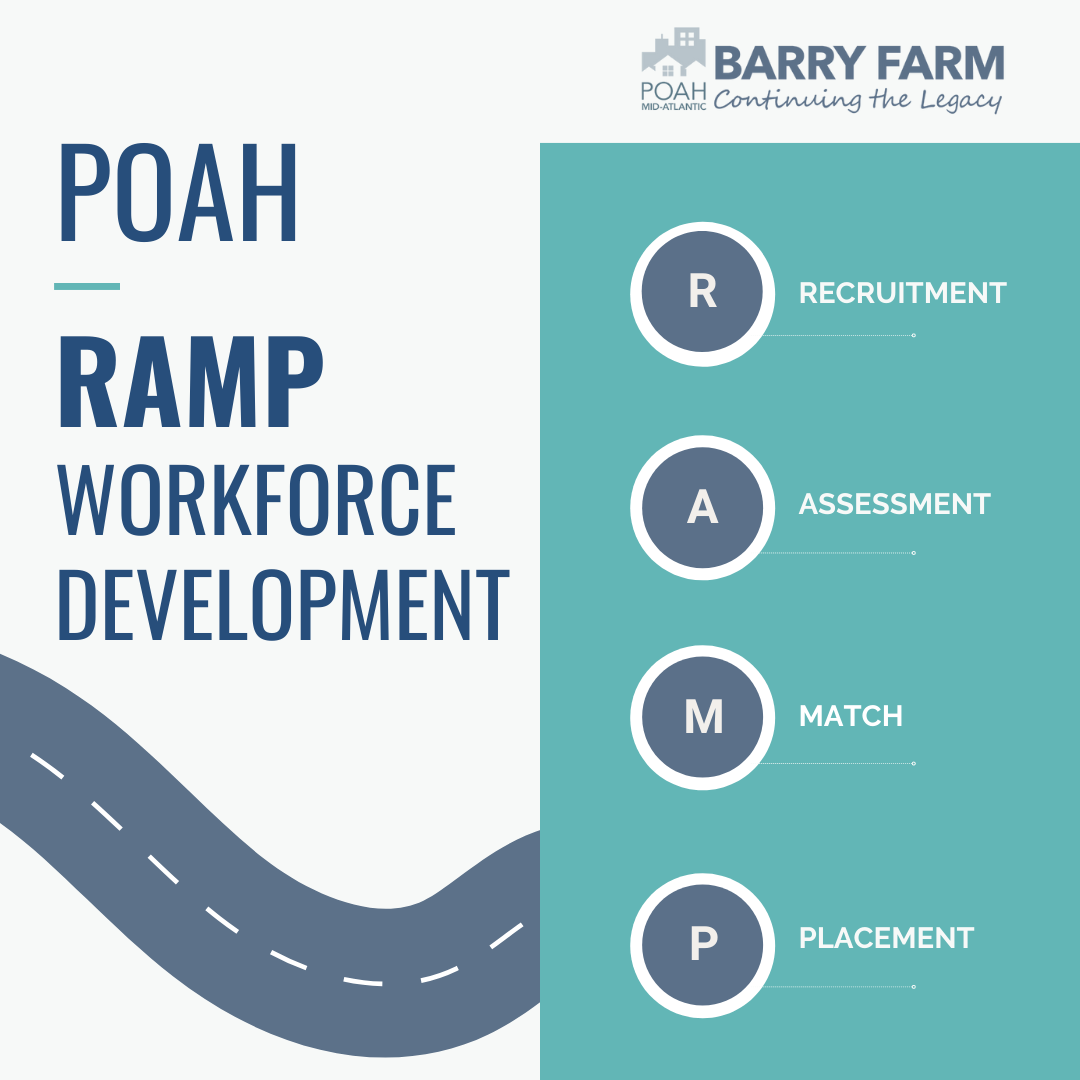 POAH MID-ATLANTIC BARRY FARM Continuing the Legacy

POAH

RAMP
WORKFORCE DEVELOPMENT

R RECRUITMENT

A ASSESSMENT

M MATCH

P PLACEMENT